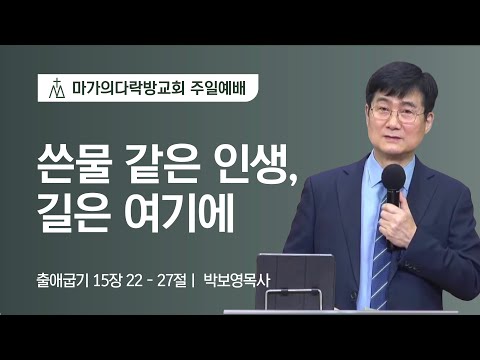 마가의다락방교회 주일예배

쓴물 같은 인생,
길은 여기에

출애굽기 15장 22 - 27절 | 박보영목사